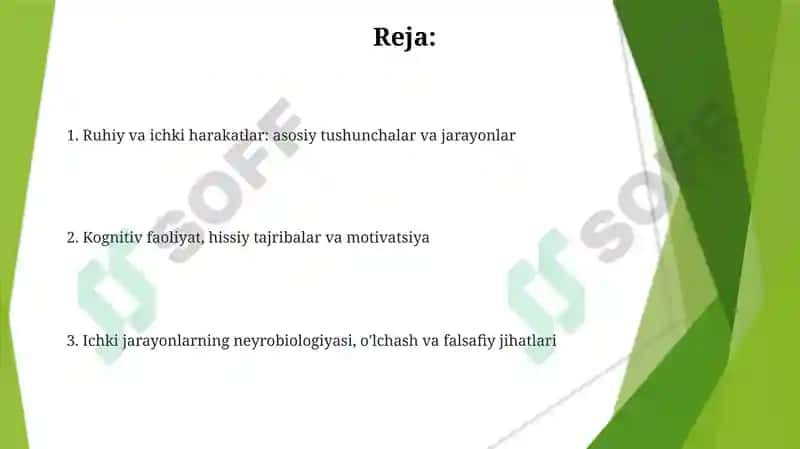 Reja:

1. Ruhiy va ichki harakatlar: asosiy tushunchalar va jarayonlar

2. Kognitiv faoliyat, hissiy tajribalar va motivatsiya

3. Ichki jarayonlarning neyrobiologiyasi, o'lchash va falsafiy jihatlari

SOFF

SOFF